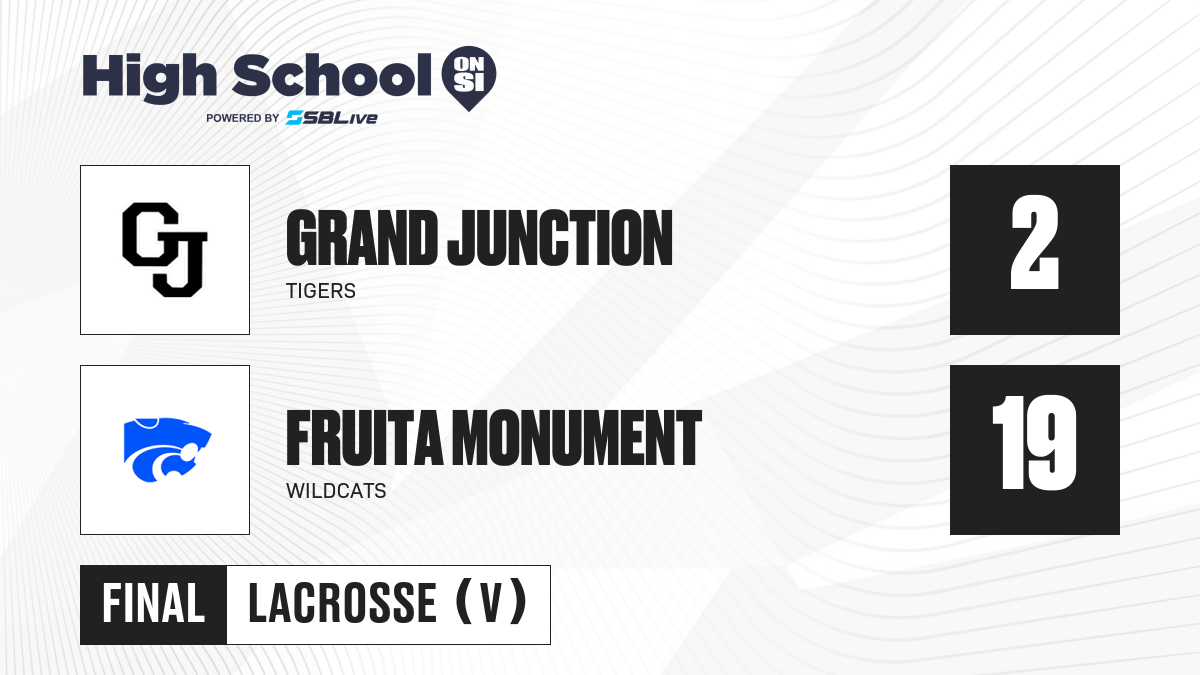 High School ON SI
POWERED BY SBLive

GJ

GRAND JUNCTION
TIGERS

2

FRUITA MONUMENT
WILDCATS

19

FINAL LACROSSE (V)